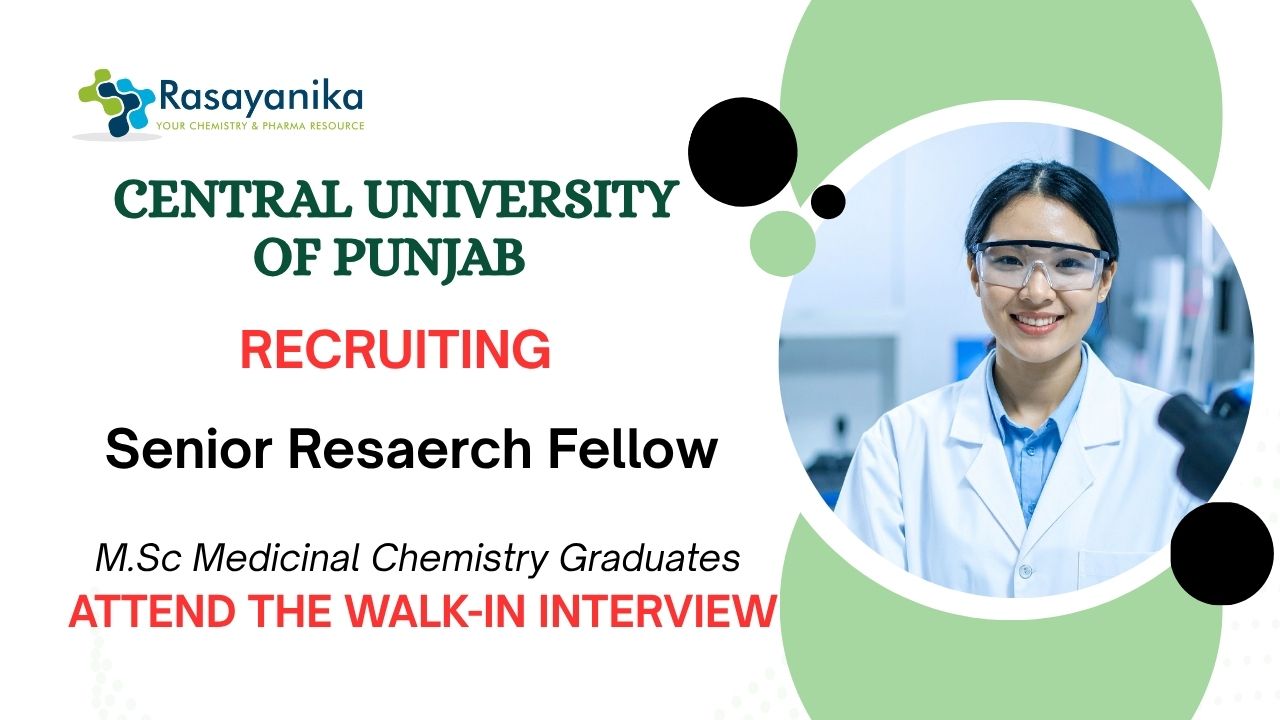 Rasayanika
YOUR CHEMISTRY & PHARMA RESOURCE

CENTRAL UNIVERSITY OF PUNJAB

RECRUITING

Senior Resaerch Fellow

M.Sc Medicinal Chemistry Graduates

ATTEND THE WALK-IN INTERVIEW